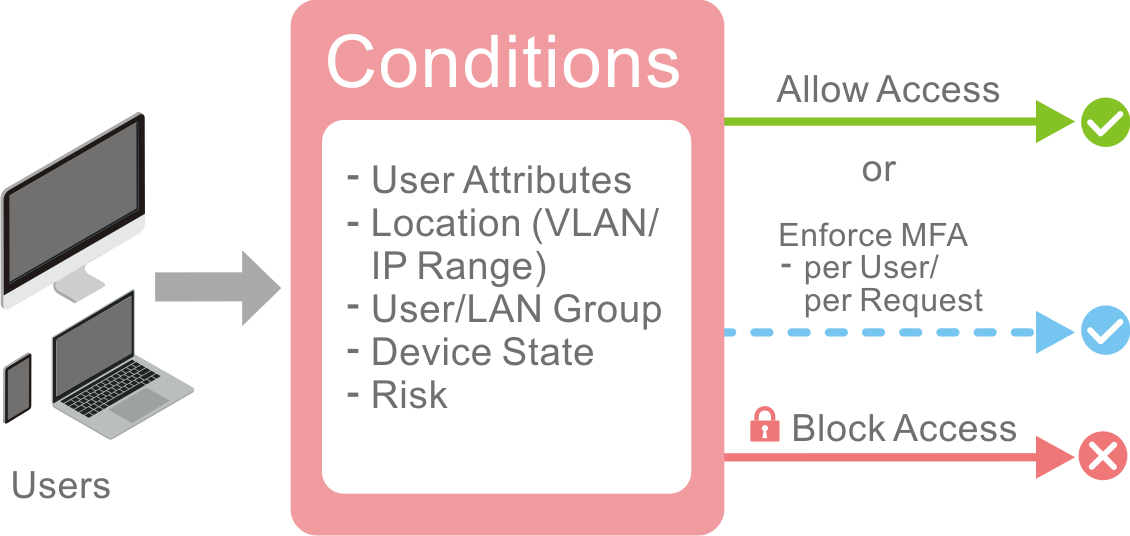 Users

Conditions

- User Attributes
- Location (VLAN/ IP Range)
- User/LAN Group
- Device State
- Risk

Allow Access

or

Enforce MFA
- per User/ per Request

Block Access